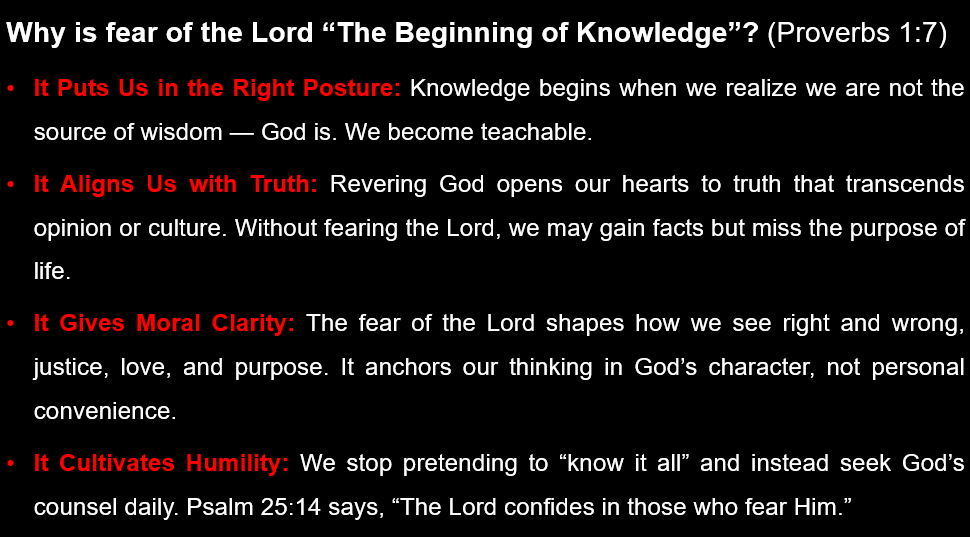 Why is fear of the Lord “The Beginning of Knowledge”? (Proverbs 1:7)

• It Puts Us in the Right Posture: Knowledge begins when we realize we are not the source of wisdom — God is. We become teachable.

• It Aligns Us with Truth: Revering God opens our hearts to truth that transcends opinion or culture. Without fearing the Lord, we may gain facts but miss the purpose of life.

• It Gives Moral Clarity: The fear of the Lord shapes how we see right and wrong, justice, love, and purpose. It anchors our thinking in God’s character, not personal convenience.

• It Cultivates Humility: We stop pretending to “know it all” and instead seek God’s counsel daily. Psalm 25:14 says, “The Lord confides in those who fear Him.”